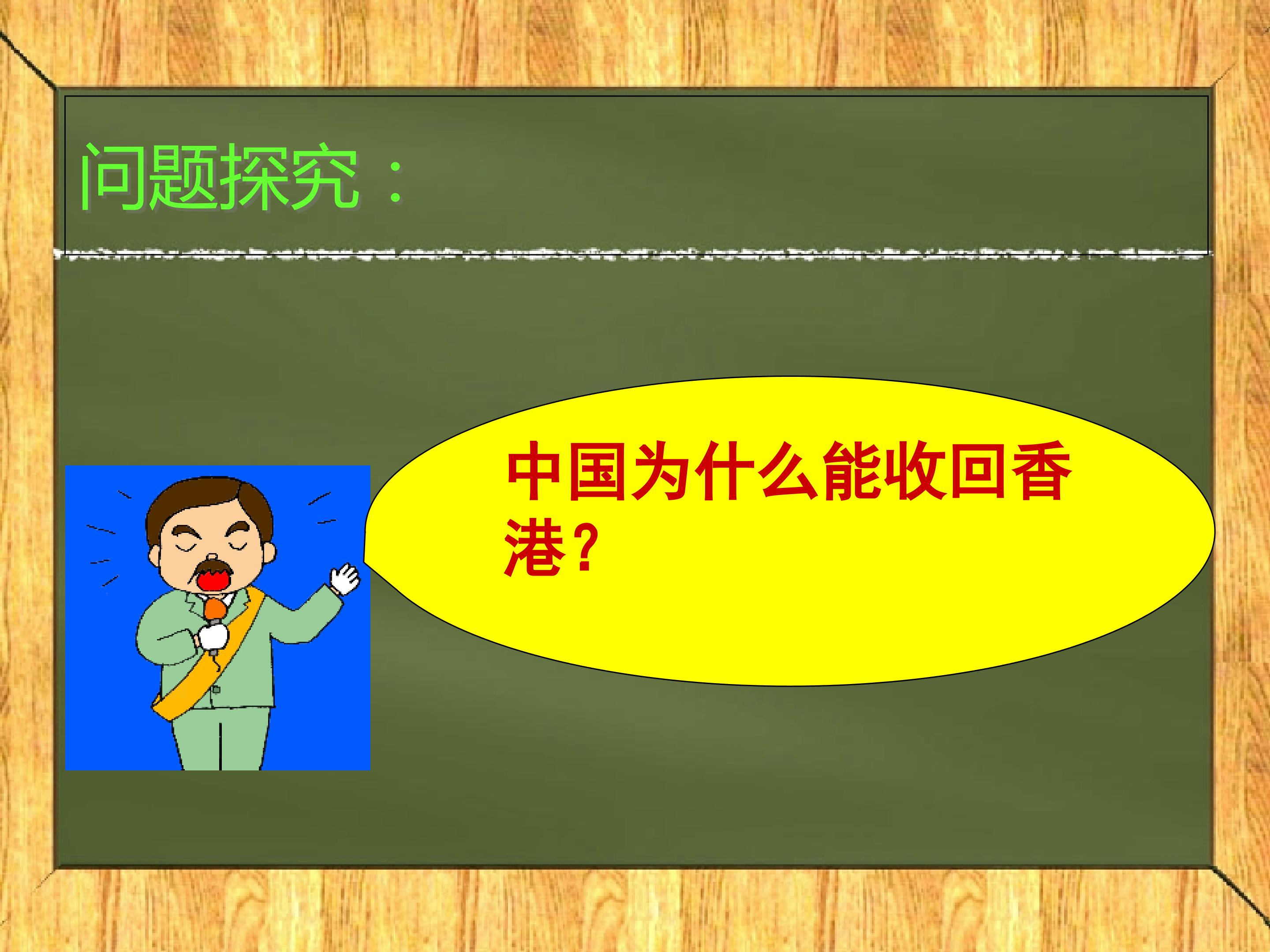 问题探究：

中国为什么能收回香港？